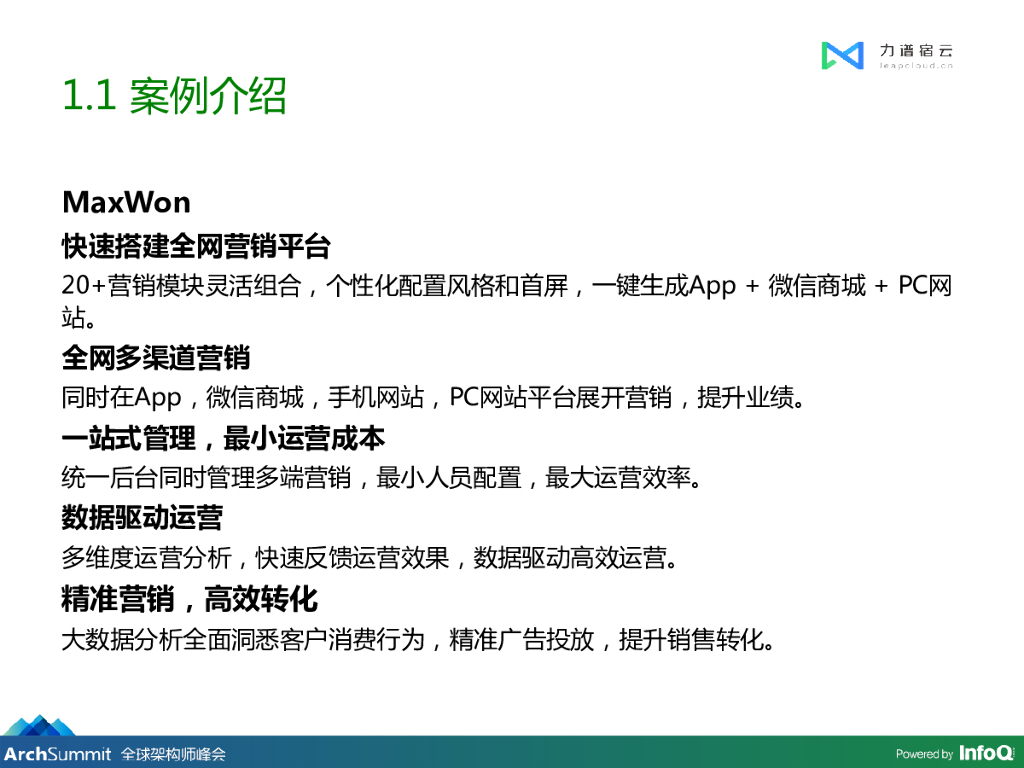 力谱宿云
leapcloud.cn

1.1 案例介绍

MaxWon

快速搭建全网营销平台

20+营销模块灵活组合，个性化配置风格和首屏，一键生成App + 微信商城 + PC网站。

全网多渠道营销

同时在App，微信商城，手机网站，PC网站平台展开营销，提升业绩。

一站式管理，最小运营成本

统一后台同时管理多端营销，最小人员配置，最大运营效率。

数据驱动运营

多维度运营分析，快速反馈运营效果，数据驱动高效运营。

精准营销，高效转化

大数据分析全面洞悉客户消费行为，精准广告投放，提升销售转化。

ArchSummit 全球架构师峰会

Powered by InfoQ